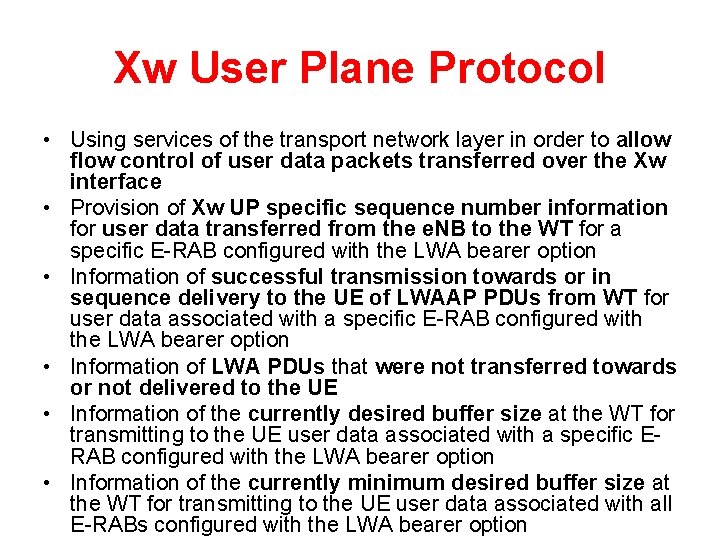 Xw User Plane Protocol

• Using services of the transport network layer in order to allow flow control of user data packets transferred over the Xw interface
• Provision of Xw UP specific sequence number information for user data transferred from the eNB to the WT for a specific E-RAB configured with the LWA bearer option
• Information of successful transmission towards or in sequence delivery to the UE of LWAAP PDUs from WT for user data associated with a specific E-RAB configured with the LWA bearer option
• Information of LWA PDUs that were not transferred towards or not delivered to the UE
• Information of the currently desired buffer size at the WT for transmitting to the UE user data associated with a specific E-RAB configured with the LWA bearer option
• Information of the currently minimum desired buffer size at the WT for transmitting to the UE user data associated with all E-RABs configured with the LWA bearer option